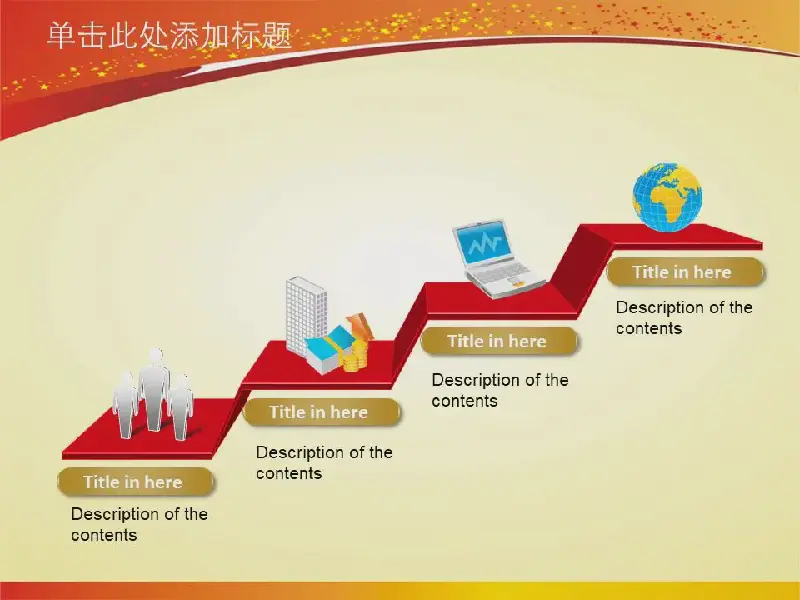 单击此处添加标题

Title in here

Description of the contents

Title in here

Description of the contents

Title in here

Description of the contents

Title in here

Description of the contents